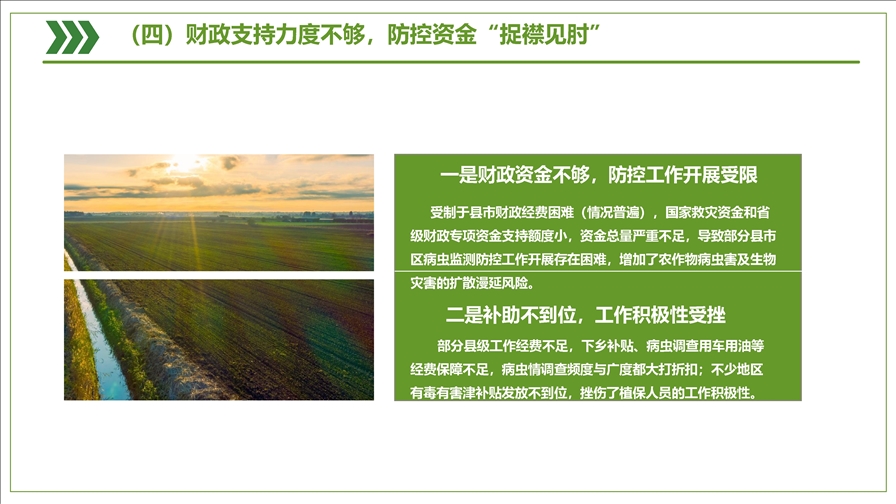 （四）财政支持力度不够，防控资金“捉襟见肘”

一是财政资金不够，防控工作开展受限

受制于县市财政经费困难（情况普遍），国家救灾资金和省级财政专项资金支持额度小，资金总量严重不足，导致部分县市区病虫监测防控工作开展存在困难，增加了农作物病虫害及生物灾害的扩散漫延风险。

二是补助不到位，工作积极性受挫

部分县级工作经费不足，下乡补贴、病虫调查用车用油等经费保障不足，病虫情调查频度与广度都大打折扣；不少地区有毒有害津补贴发放不到位，挫伤了植保人员的工作积极性。